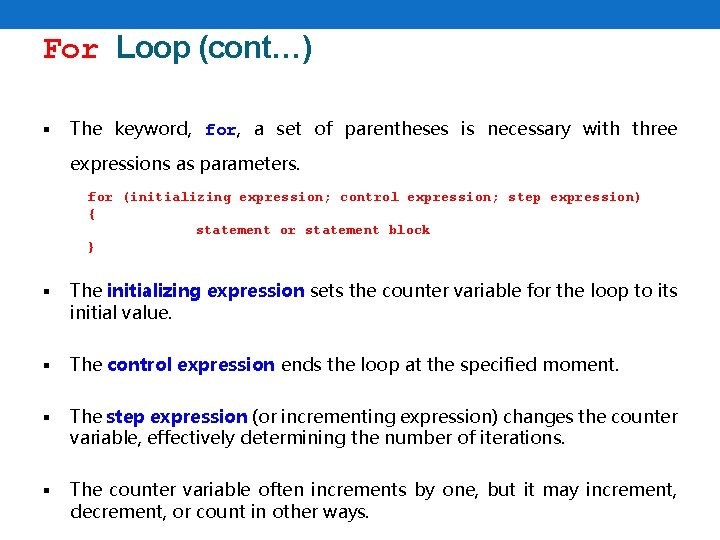 For Loop (cont…)

▪ The keyword, for, a set of parentheses is necessary with three expressions as parameters.

for (initializing expression; control expression; step expression)
{
statement or statement block
}

▪ The initializing expression sets the counter variable for the loop to its initial value.

▪ The control expression ends the loop at the specified moment.

▪ The step expression (or incrementing expression) changes the counter variable, effectively determining the number of iterations.

▪ The counter variable often increments by one, but it may increment, decrement, or count in other ways.